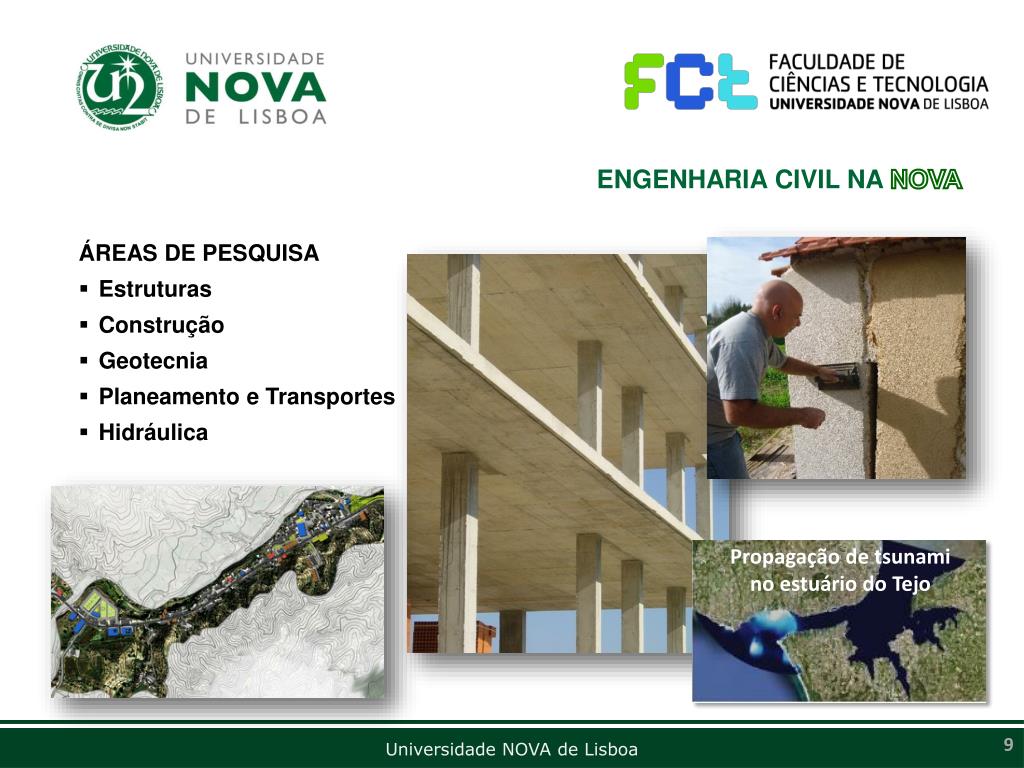 UNIVERSIDADE NOVA DE LISBOA

FCT FACULDADE DE CIÊNCIAS E TECNOLOGIA UNIVERSIDADE NOVA DE LISBOA

ENGENHARIA CIVIL NA NOVA

ÁREAS DE PESQUISA
▪ Estruturas
▪ Construção
▪ Geotecnia
▪ Planeamento e Transportes
▪ Hidráulica

Propagação de tsunami no estuário do Tejo

Universidade NOVA de Lisboa

9